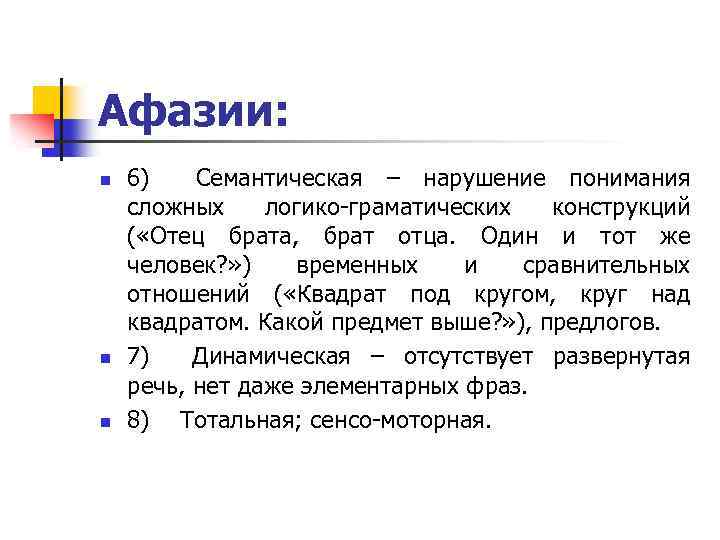 Афазии:

6) Семантическая – нарушение понимания сложных логико-граматических конструкций («Отец брата, брат отца. Один и тот же человек?») временных и сравнительных отношений («Квадрат под кругом, круг над квадратом. Какой предмет выше?»), предлогов.

7) Динамическая – отсутствует развернутая речь, нет даже элементарных фраз.

8) Тотальная; сенсо-моторная.